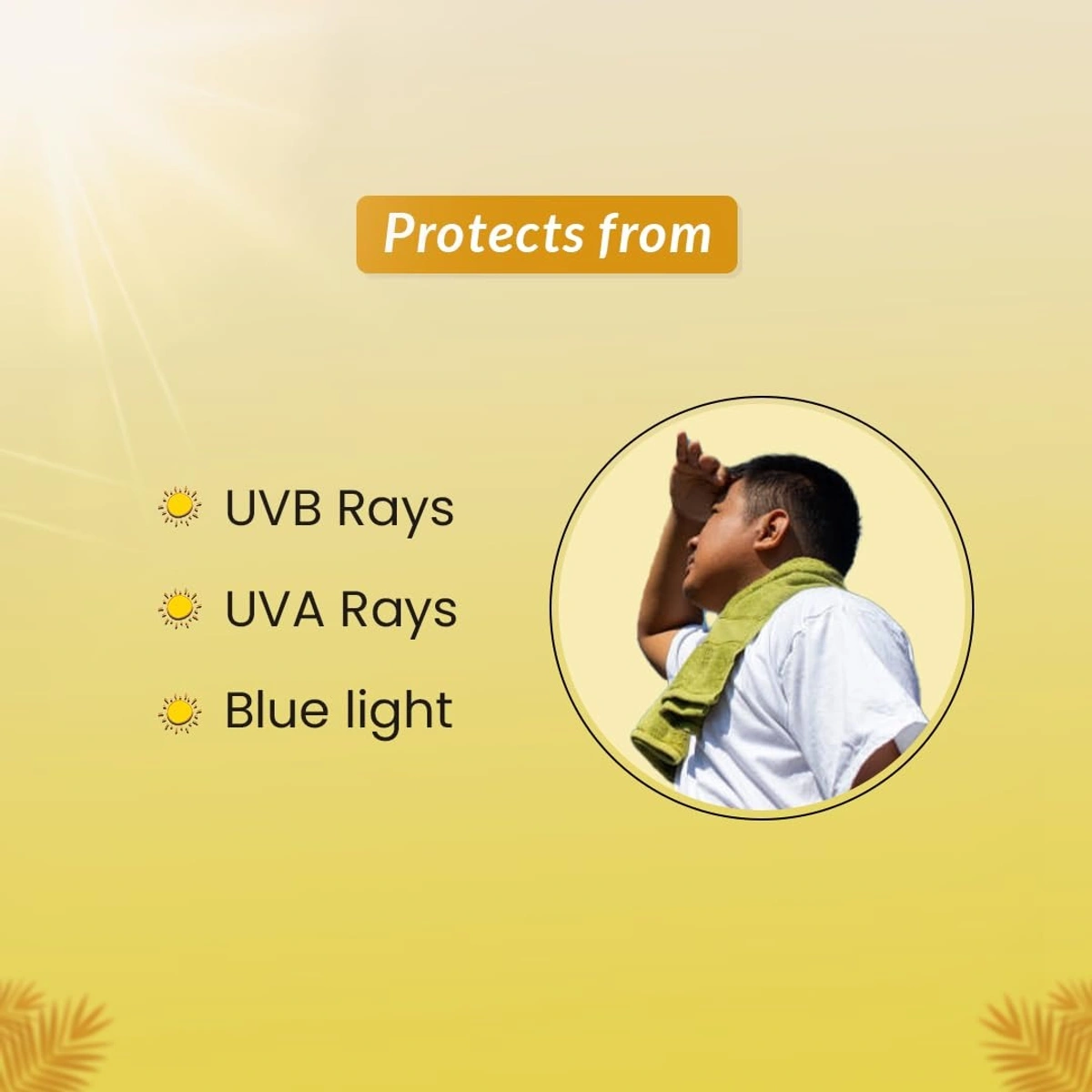 Protects from

UVB Rays

UVA Rays

Blue light